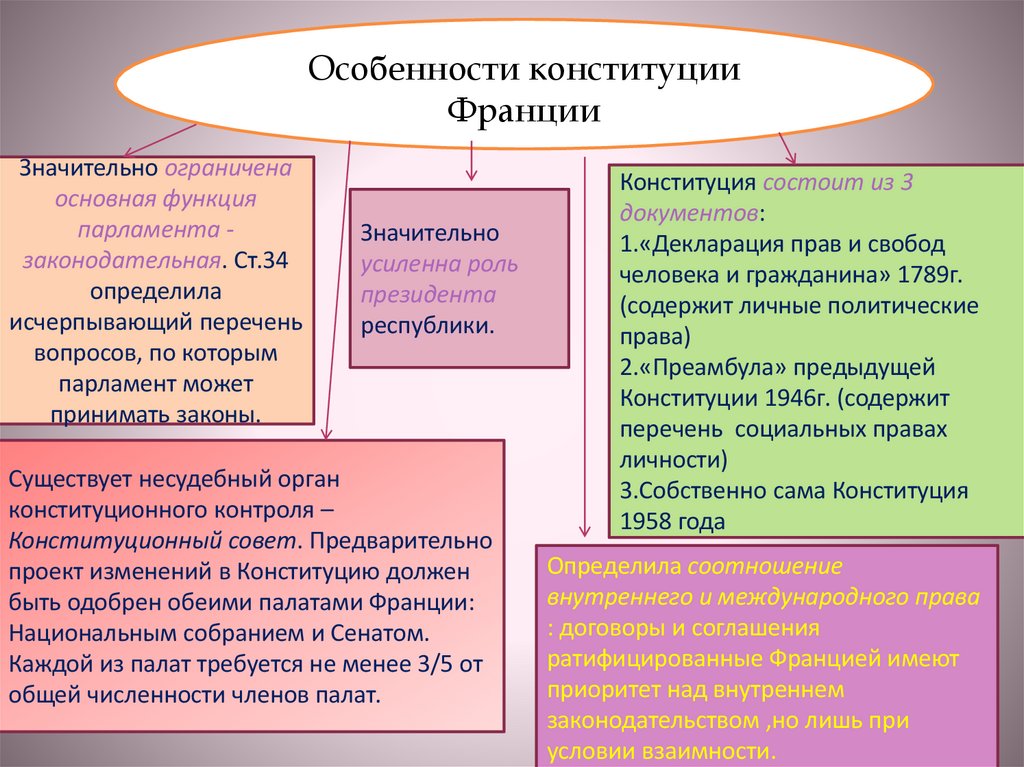 Особенности конституции Франции

Значительно ограничена основная функция парламента - законодательная. Ст.34 определила исчерпывающий перечень вопросов, по которым парламент может принимать законы.

Значительно усиленна роль президента республики.

Конституция состоит из 3 документов:
1.«Декларация прав и свобод человека и гражданина» 1789г. (содержит личные политические права)
2.«Преамбула» предыдущей Конституции 1946г. (содержит перечень социальных правах личности)
3.Собственно сама Конституция 1958 года

Существует несудебный орган конституционного контроля – Конституционный совет. Предварительно проект изменений в Конституцию должен быть одобрен обеими палатами Франции: Национальным собранием и Сенатом. Каждой из палат требуется не менее 3/5 от общей численности членов палат.

Определила соотношение внутреннего и международного права : договоры и соглашения ратифицированные Францией имеют приоритет над внутреннем законодательством ,но лишь при условии взаимности.